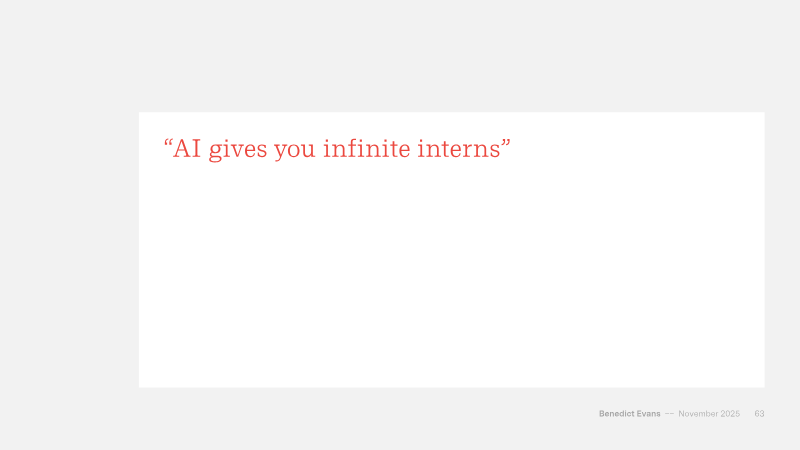 “AI gives you infinite interns”

Benedict Evans -- November 2025 63